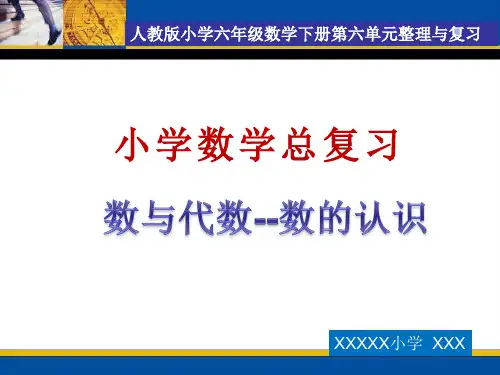 人教版小学六年级数学下册第六单元整理与复习

小学数学总复习

数与代数--数的认识

XXXXX小学 XXX